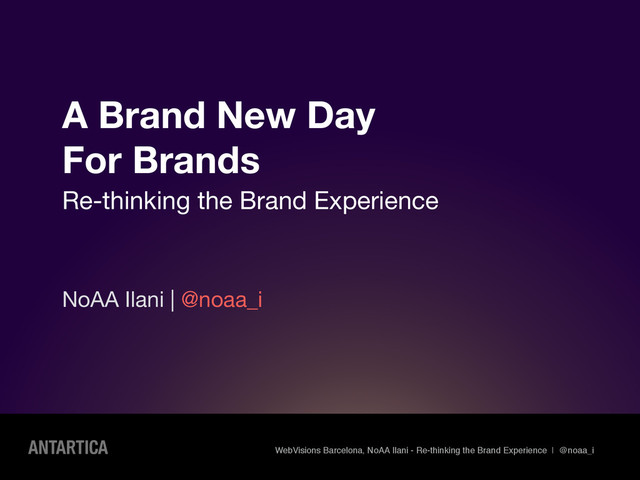 A Brand New Day
For Brands
Re-thinking the Brand Experience

NoAA Ilani | @noaa_i

ANTARTICA

WebVisions Barcelona, NoAA Ilani - Re-thinking the Brand Experience | @noaa_i